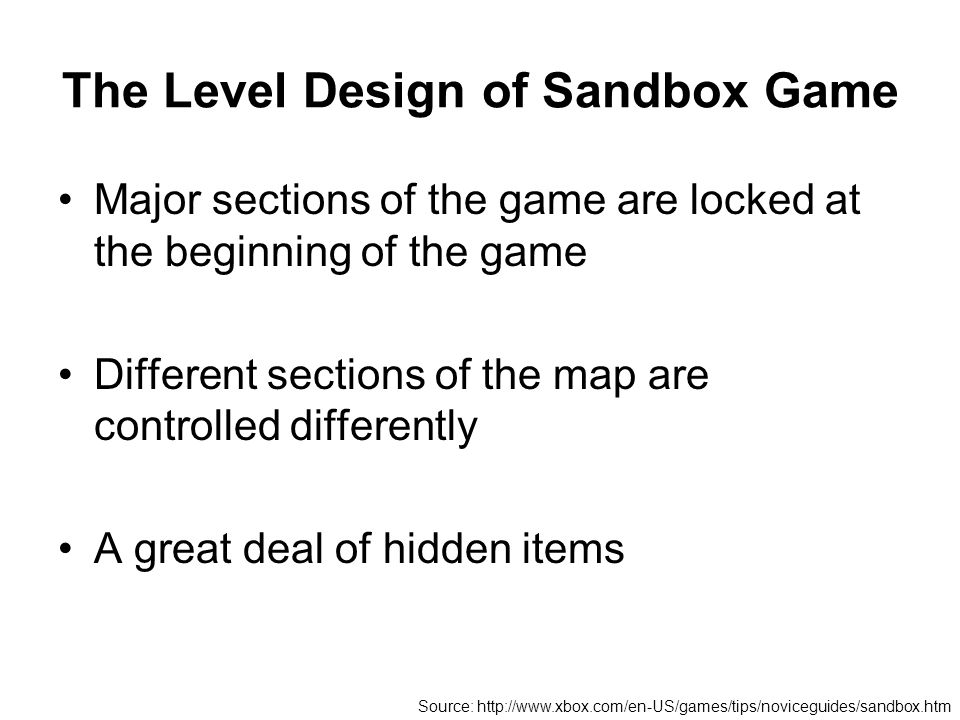 The Level Design of Sandbox Game

• Major sections of the game are locked at the beginning of the game

• Different sections of the map are controlled differently

• A great deal of hidden items

Source: http://www.xbox.com/en-US/games/tips/noviceguides/sandbox.htm